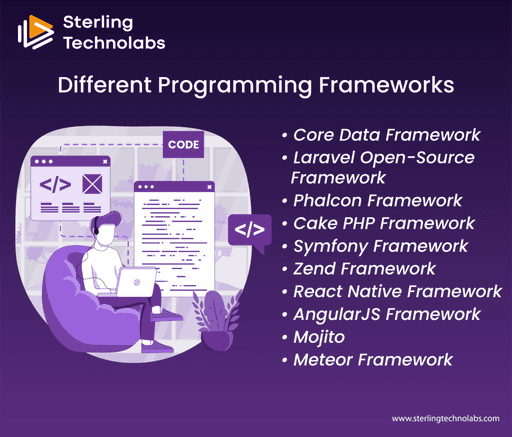 Sterling Technolabs

Different Programming Frameworks

CODE

</>

</>

• Core Data Framework
• Laravel Open-Source Framework
• Phalcon Framework
• Cake PHP Framework
• Symfony Framework
• Zend Framework
• React Native Framework
• AngularJS Framework
• Mojito
• Meteor Framework

www.sterlingtechnolabs.com